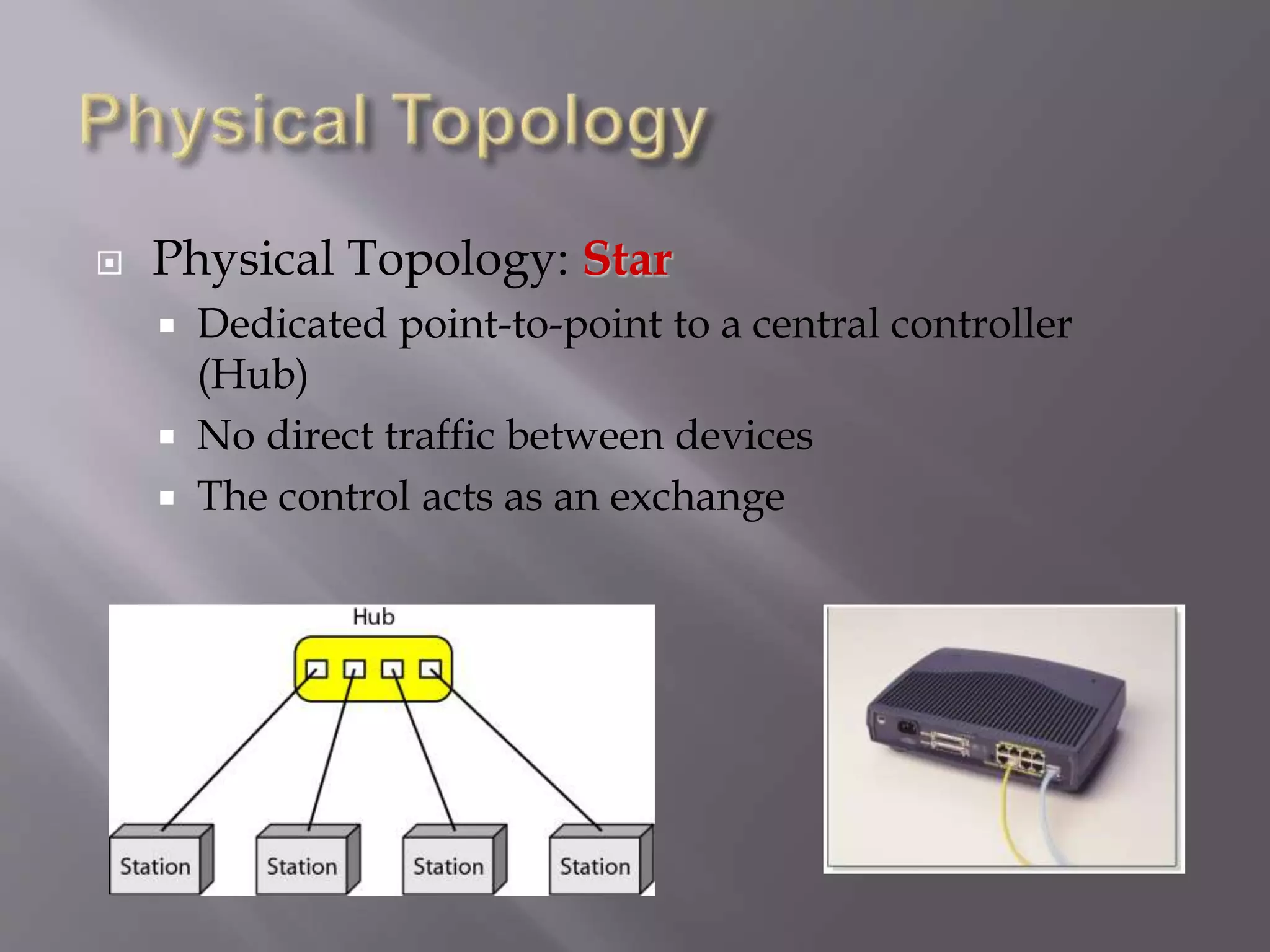 Physical Topology

Physical Topology: Star

Dedicated point-to-point to a central controller (Hub)

No direct traffic between devices

The control acts as an exchange

Hub

Station

Station

Station

Station